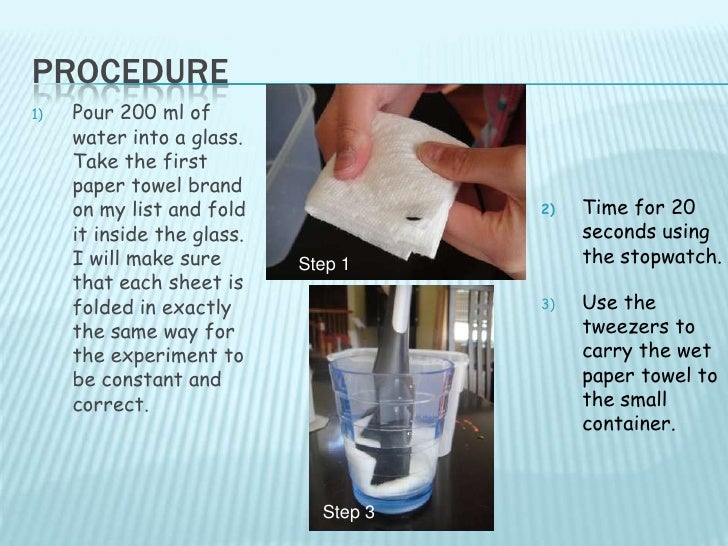 PROCEDURE

1) Pour 200 ml of water into a glass. Take the first paper towel brand on my list and fold it inside the glass. I will make sure that each sheet is folded in exactly the same way for the experiment to be constant and correct.

Step 1

Step 3

2) Time for 20 seconds using the stopwatch.

3) Use the tweezers to carry the wet paper towel to the small container.